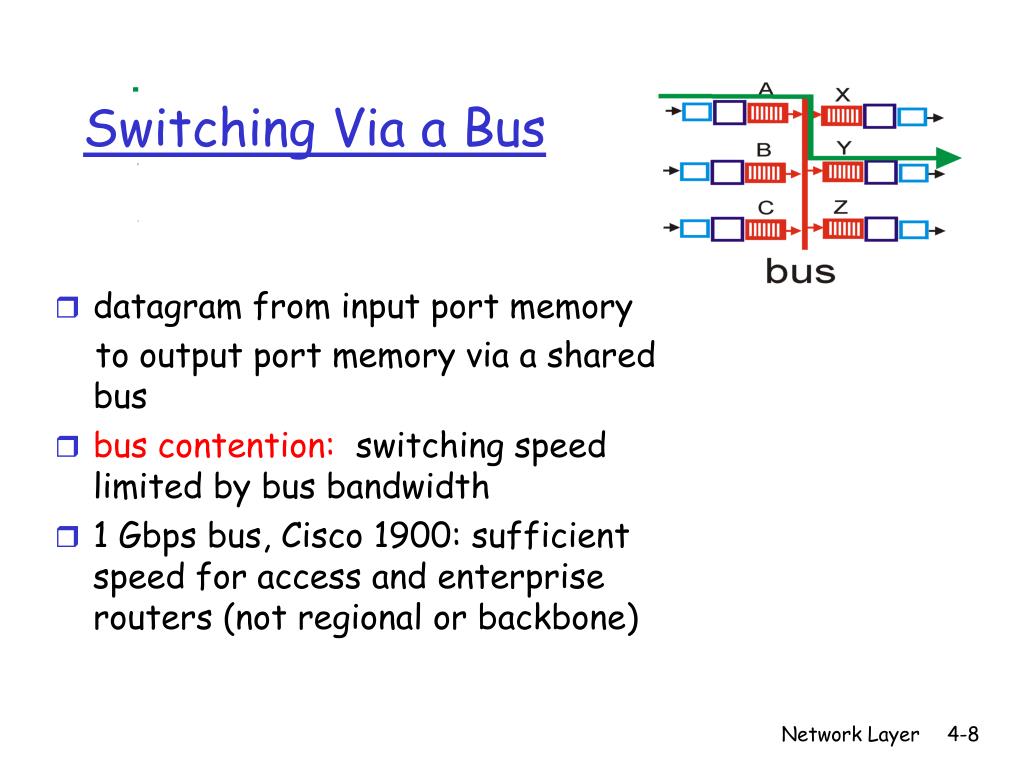 Switching Via a Bus

A
X
B
Y
C
Z
bus

datagram from input port memory to output port memory via a shared bus

bus contention: switching speed limited by bus bandwidth

1 Gbps bus, Cisco 1900: sufficient speed for access and enterprise routers (not regional or backbone)

Network Layer 4-8